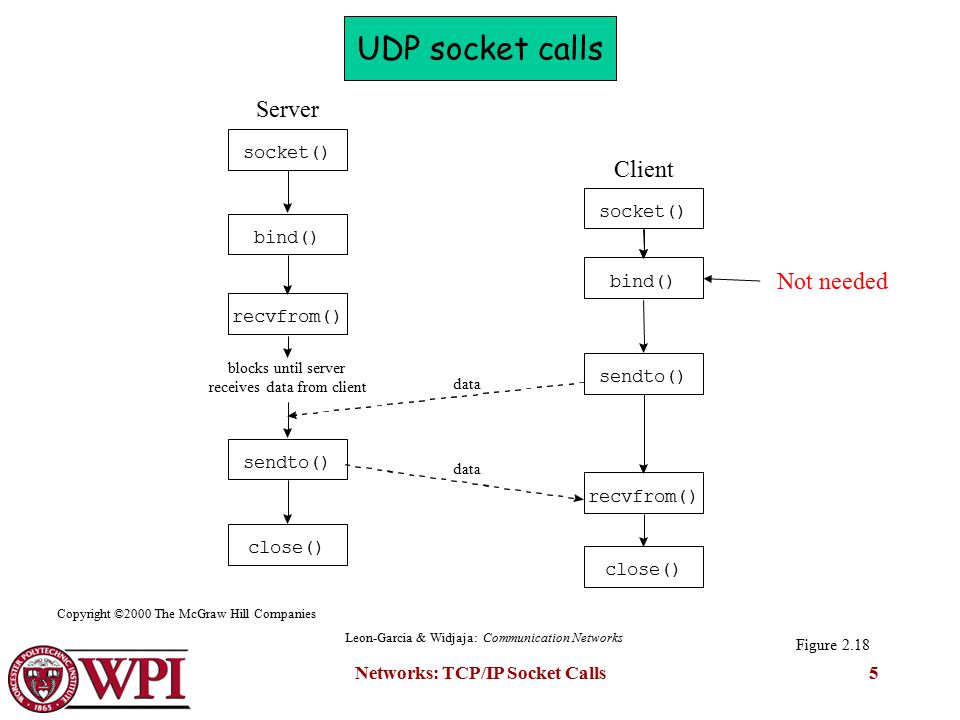 UDP socket calls

Server

socket()

bind()

recvfrom()

blocks until server receives data from client

sendto()

close()

Client

socket()

bind()

Not needed

sendto()

data

data

recvfrom()

close()

Copyright ©2000 The McGraw Hill Companies

Leon-Garcia & Widjaja: Communication Networks

Figure 2.18

WORCESTER POLYTECHNIC INSTITUTE 1865

WPI

Networks: TCP/IP Socket Calls

5